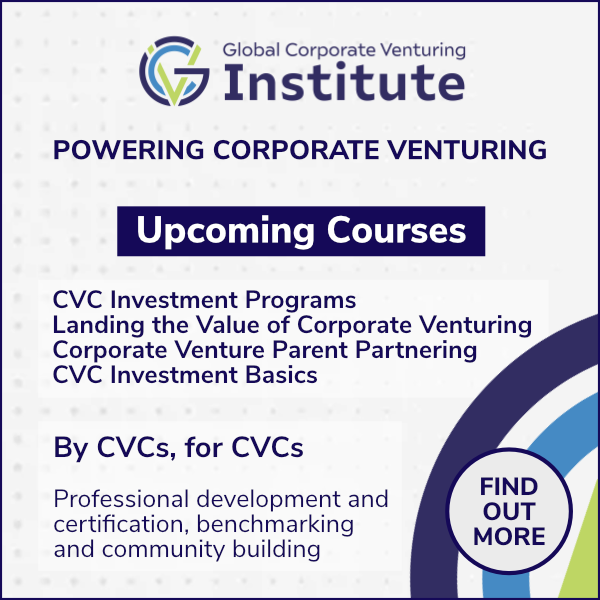 Global Corporate Venturing
Institute

POWERING CORPORATE VENTURING

Upcoming Courses

CVC Investment Programs
Landing the Value of Corporate Venturing
Corporate Venture Parent Partnering
CVC Investment Basics

By CVCs, for CVCs

Professional development and certification, benchmarking and community building

FIND OUT MORE